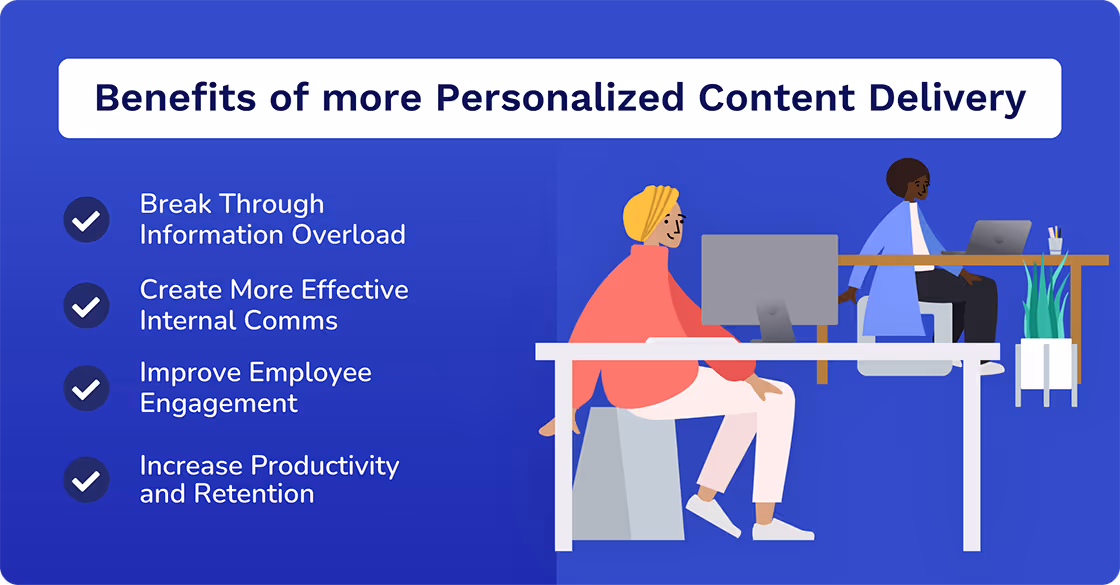 Benefits of more Personalized Content Delivery

Break Through Information Overload

Create More Effective Internal Comms

Improve Employee Engagement

Increase Productivity and Retention